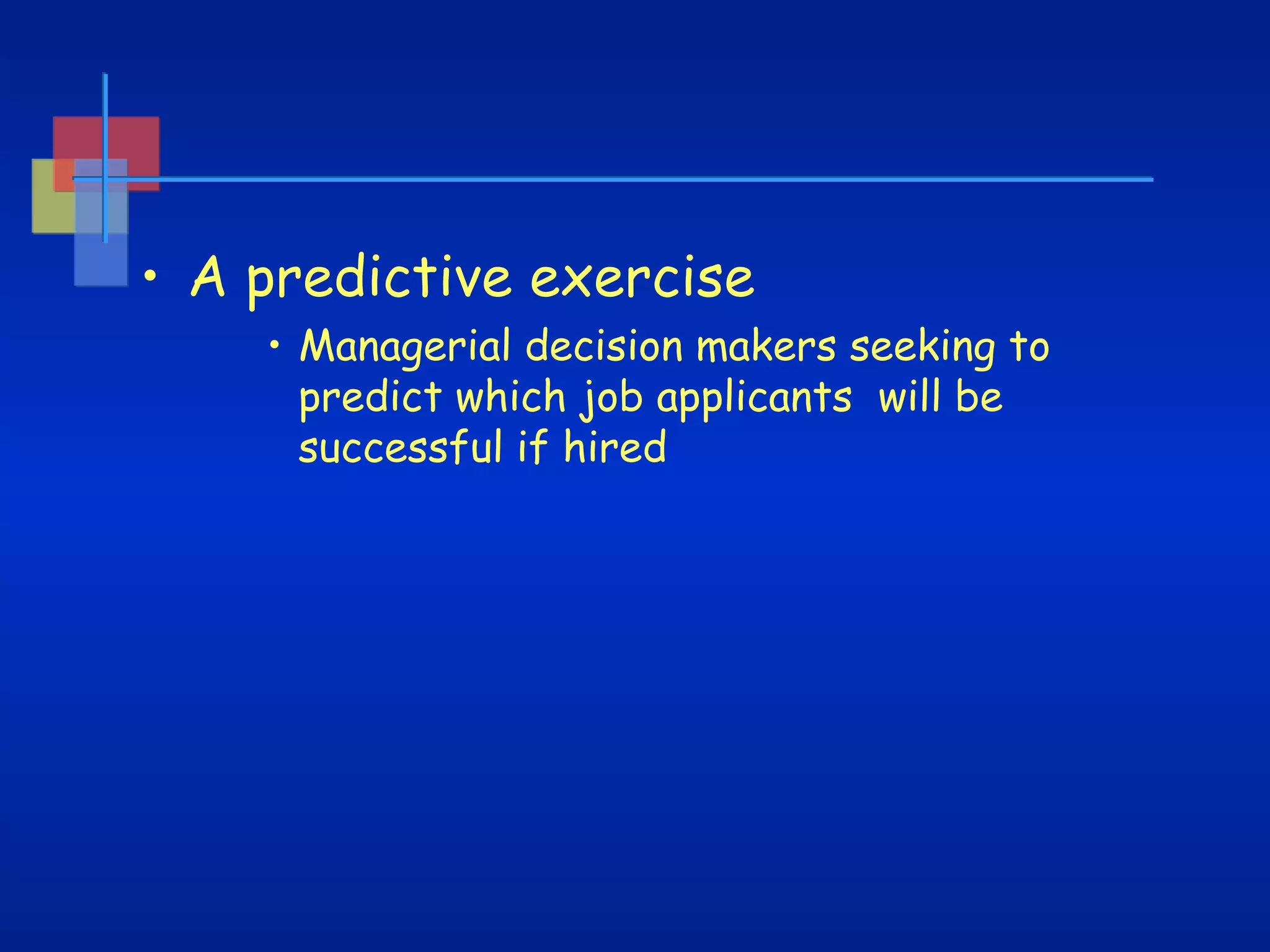 • A predictive exercise

• Managerial decision makers seeking to predict which job applicants will be successful if hired